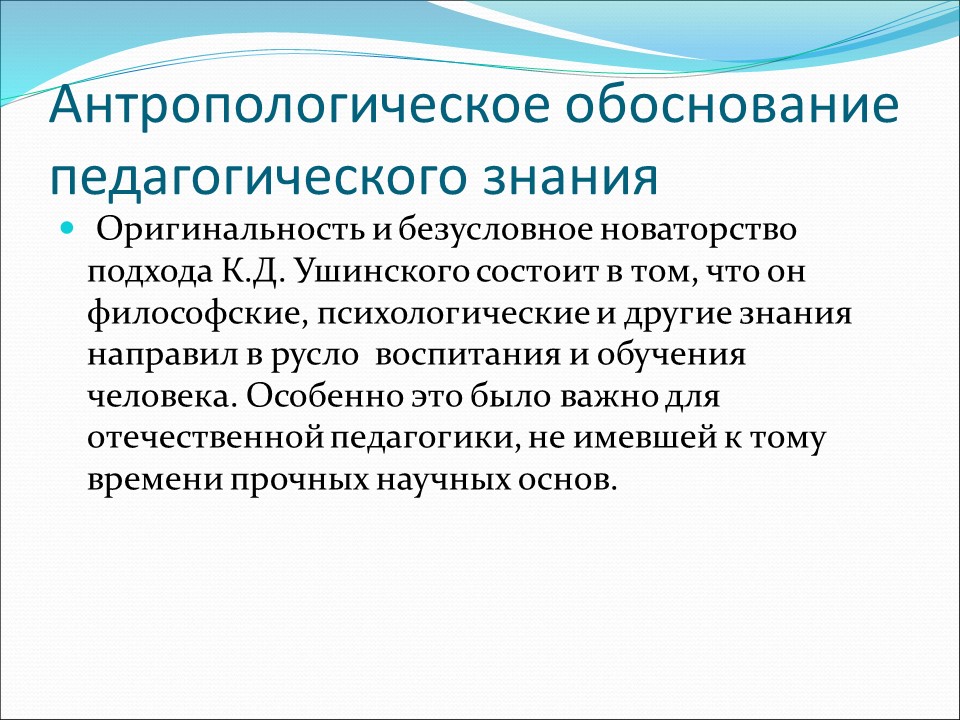 Антропологическое обоснование педагогического знания

Оригинальность и безусловное новаторство подхода К.Д. Ушинского состоит в том, что он философские, психологические и другие знания направил в русло  воспитания и обучения человека. Особенно это было важно для отечественной педагогики, не имевшей к тому времени прочных научных основ.